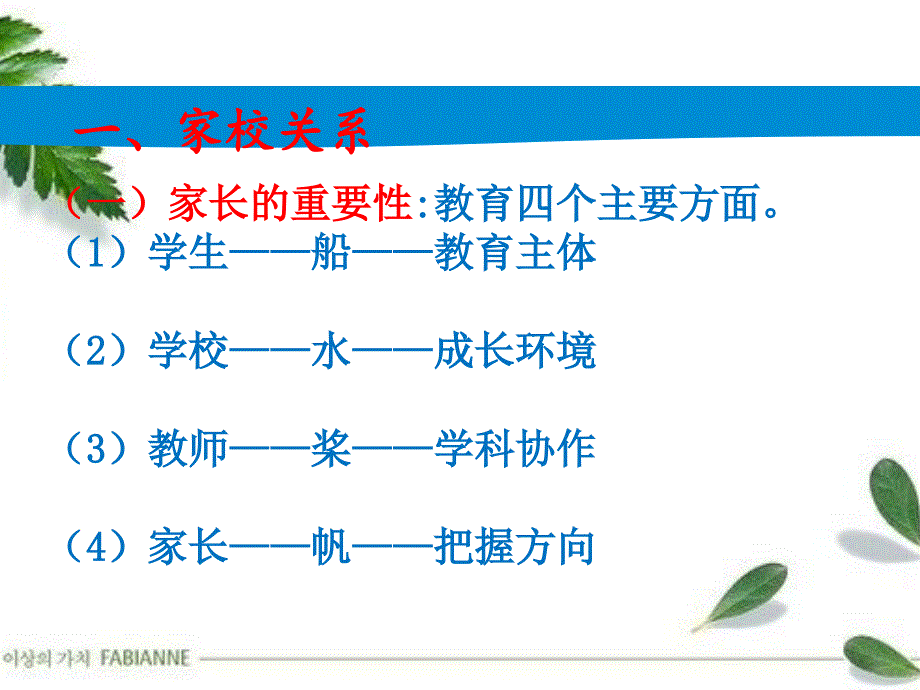 一、家校关系

（一）家长的重要性:教育四个主要方面。

（1）学生——船——教育主体

（2）学校——水——成长环境

（3）教师——桨——学科协作

（4）家长——帆——把握方向

이상의 가치 FABIANNE